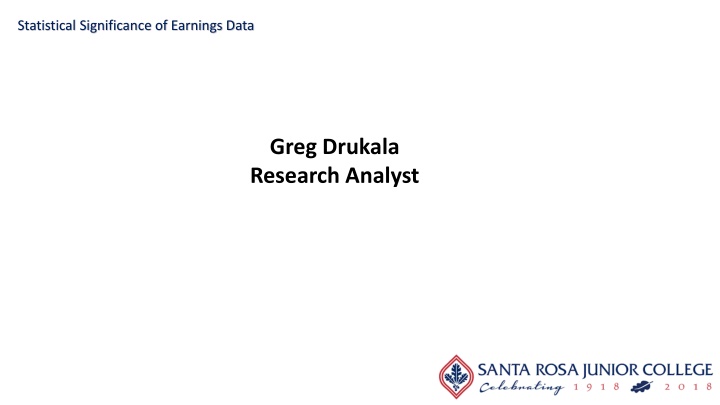 Statistical Significance of Earnings Data

Greg Drukala
Research Analyst

SANTA ROSA JUNIOR COLLEGE
Celebrating 1918 2018